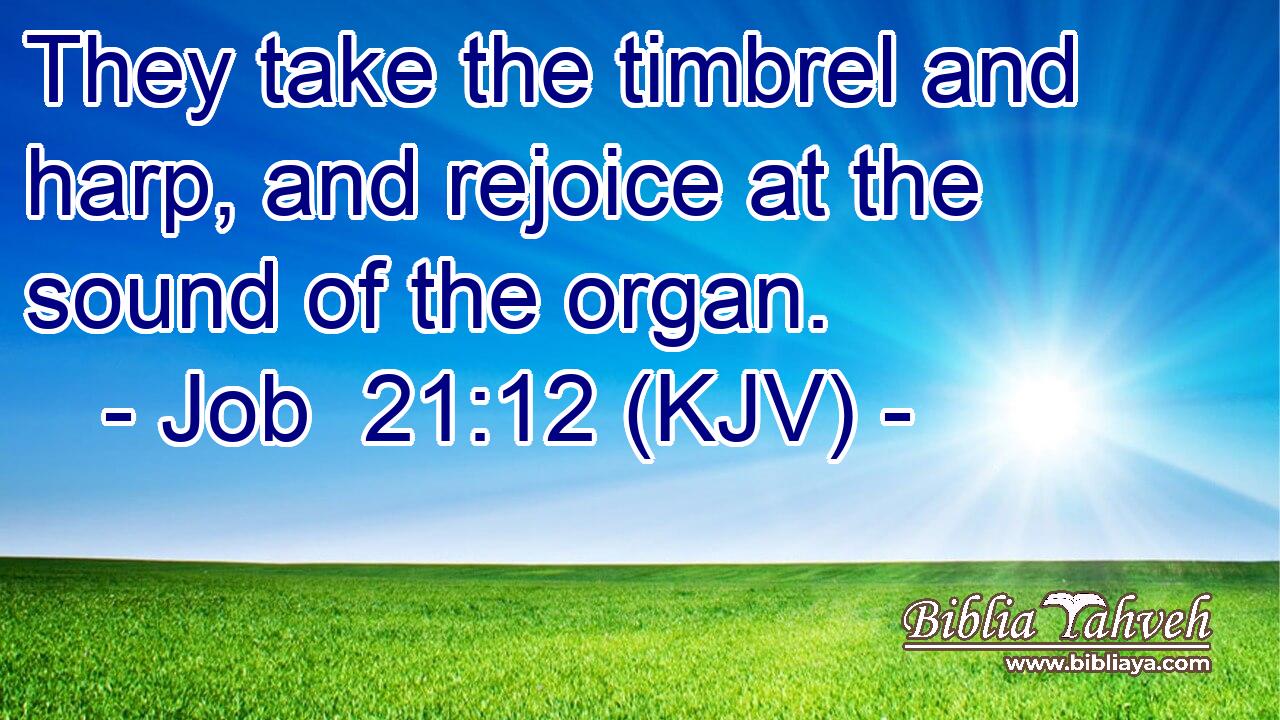 They take the timbrel and harp, and rejoice at the sound of the organ.
- Job 21:12 (KJV) -

Biblia Yahveh
www.bibliaya.com